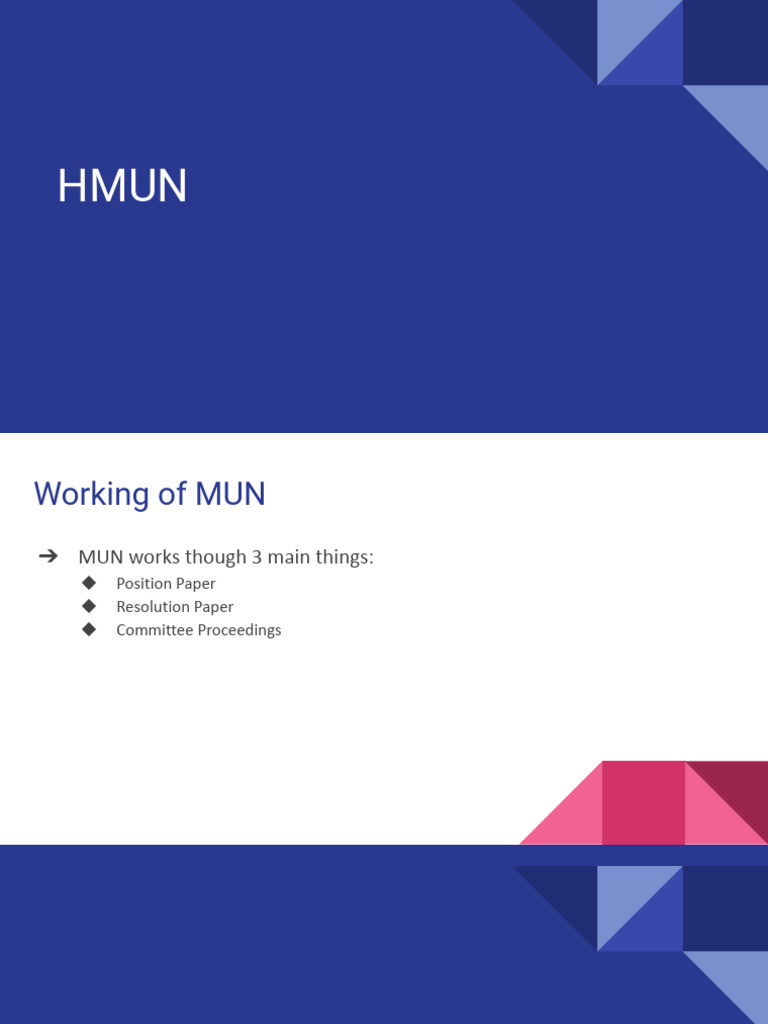 HMUN

Working of MUN

➔ MUN works though 3 main things:
◆ Position Paper
◆ Resolution Paper
◆ Committee Proceedings